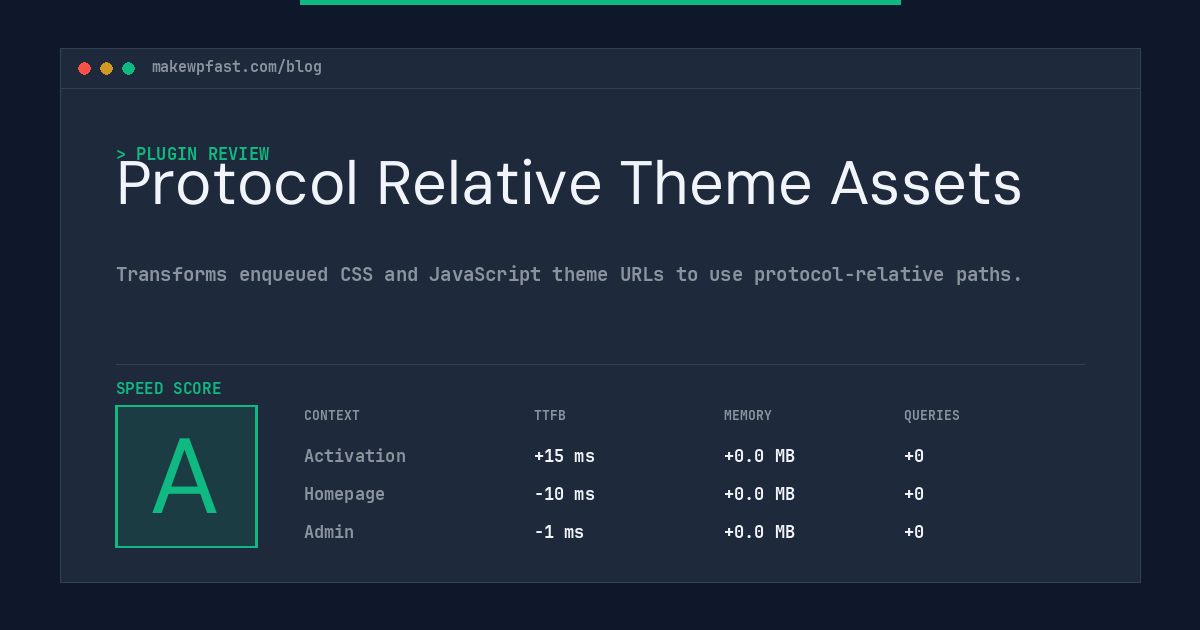 makewpfast.com/blog

> PLUGIN REVIEW

Protocol Relative Theme Assets

Transforms enqueued CSS and JavaScript theme URLs to use protocol-relative paths.

SPEED SCORE

A

| CONTEXT | TTFB | MEMORY | QUERIES |
|---|---|---|---|
| Activation | +15 ms | +0.0 MB | +0 |
| Homepage | -10 ms | +0.0 MB | +0 |
| Admin | -1 ms | +0.0 MB | +0 |